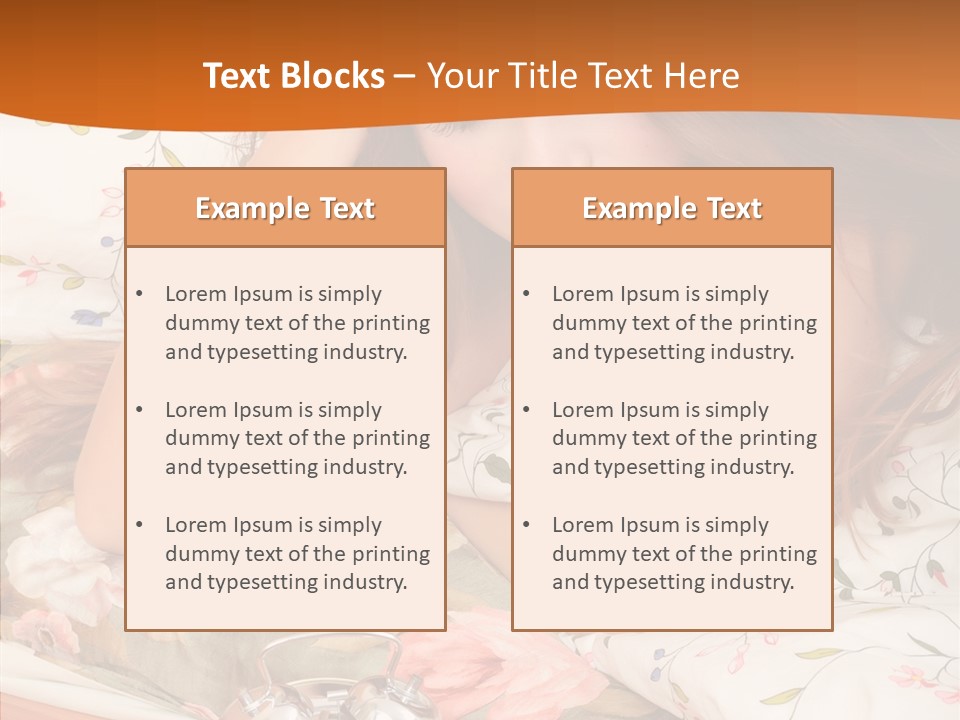 Text Blocks – Your Title Text Here

Example Text

• Lorem Ipsum is simply dummy text of the printing and typesetting industry.

• Lorem Ipsum is simply dummy text of the printing and typesetting industry.

• Lorem Ipsum is simply dummy text of the printing and typesetting industry.

Example Text

• Lorem Ipsum is simply dummy text of the printing and typesetting industry.

• Lorem Ipsum is simply dummy text of the printing and typesetting industry.

• Lorem Ipsum is simply dummy text of the printing and typesetting industry.